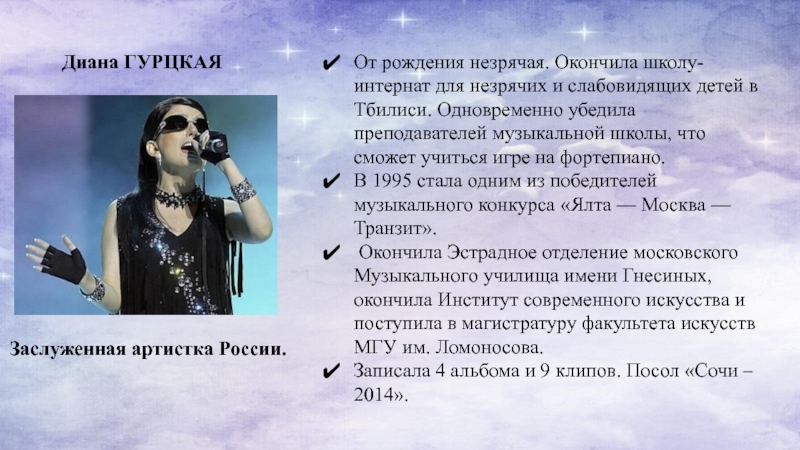 Диана ГУРЦКАЯ

Заслуженная артистка России.

✔ От рождения незрячая. Окончила школу-интернат для незрячих и слабовидящих детей в Тбилиси. Одновременно убедила преподавателей музыкальной школы, что сможет учиться игре на фортепиано.

✔ В 1995 стала одним из победителей музыкального конкурса «Ялта — Москва — Транзит».

✔ Окончила Эстрадное отделение московского Музыкального училища имени Гнесиных, окончила Институт современного искусства и поступила в магистратуру факультета искусств МГУ им. Ломоносова.

✔ Записала 4 альбома и 9 клипов. Посол «Сочи – 2014».